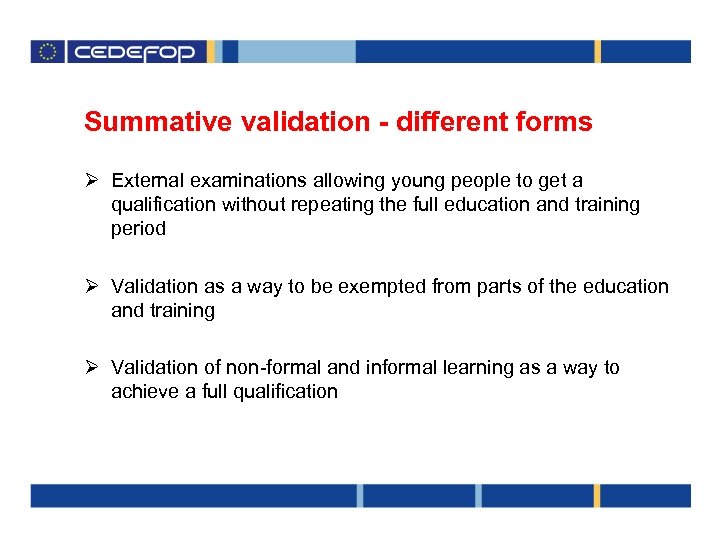 CEDEFOP

Summative validation - different forms

➢ External examinations allowing young people to get a qualification without repeating the full education and training period

➢ Validation as a way to be exempted from parts of the education and training

➢ Validation of non-formal and informal learning as a way to achieve a full qualification